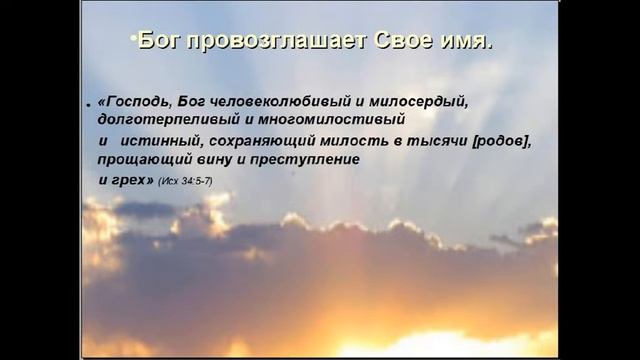 •Бог провозглашает Свое имя.

• «Господь, Бог человеколюбивый и милосердый, долготерпеливый и многомилостивый и истинный, сохраняющий милость в тысячи [родов], прощающий вину и преступление и грех» (Исх 34:5-7)